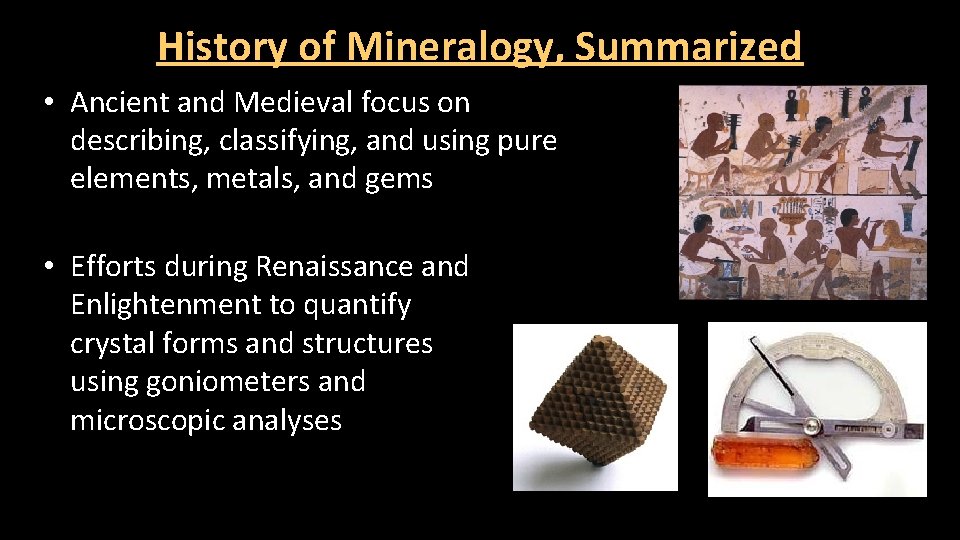 History of Mineralogy, Summarized

• Ancient and Medieval focus on describing, classifying, and using pure elements, metals, and gems

• Efforts during Renaissance and Enlightenment to quantify crystal forms and structures using goniometers and microscopic analyses